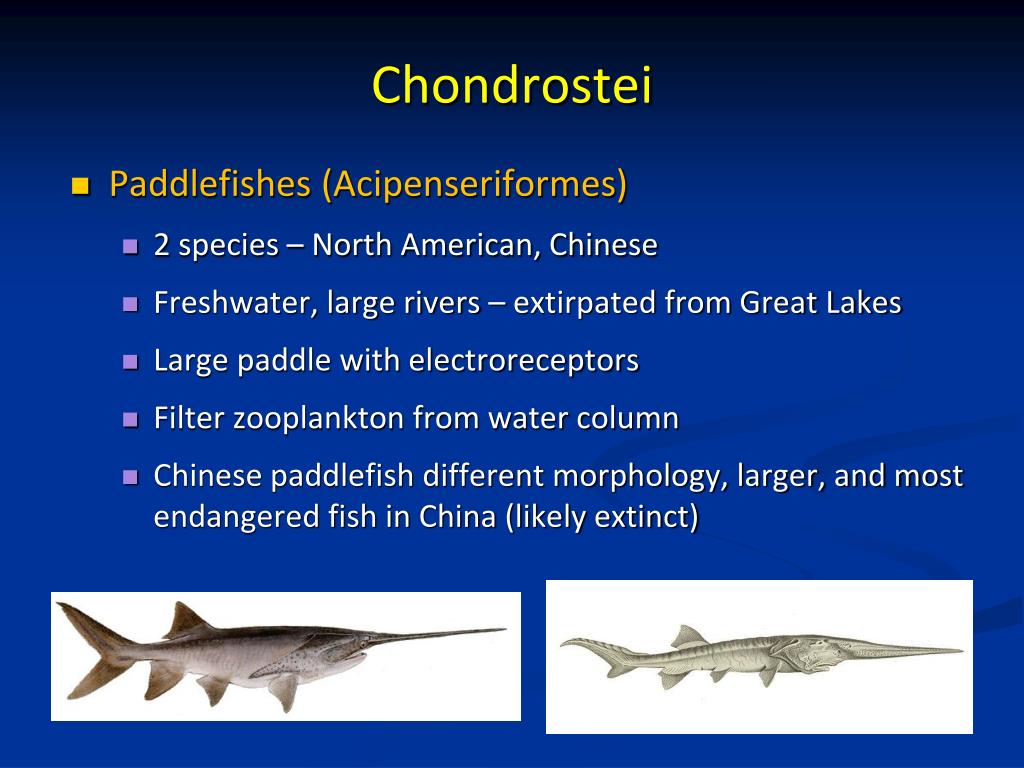 Chondrostei

Paddlefishes (Acipenseriformes)

2 species – North American, Chinese

Freshwater, large rivers – extirpated from Great Lakes

Large paddle with electroreceptors

Filter zooplankton from water column

Chinese paddlefish different morphology, larger, and most endangered fish in China (likely extinct)